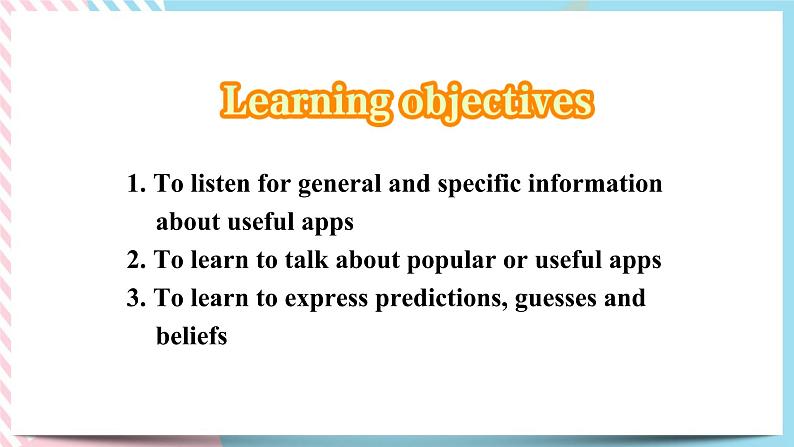 Learning objectives

1. To listen for general and specific information about useful apps
2. To learn to talk about popular or useful apps
3. To learn to express predictions, guesses and beliefs